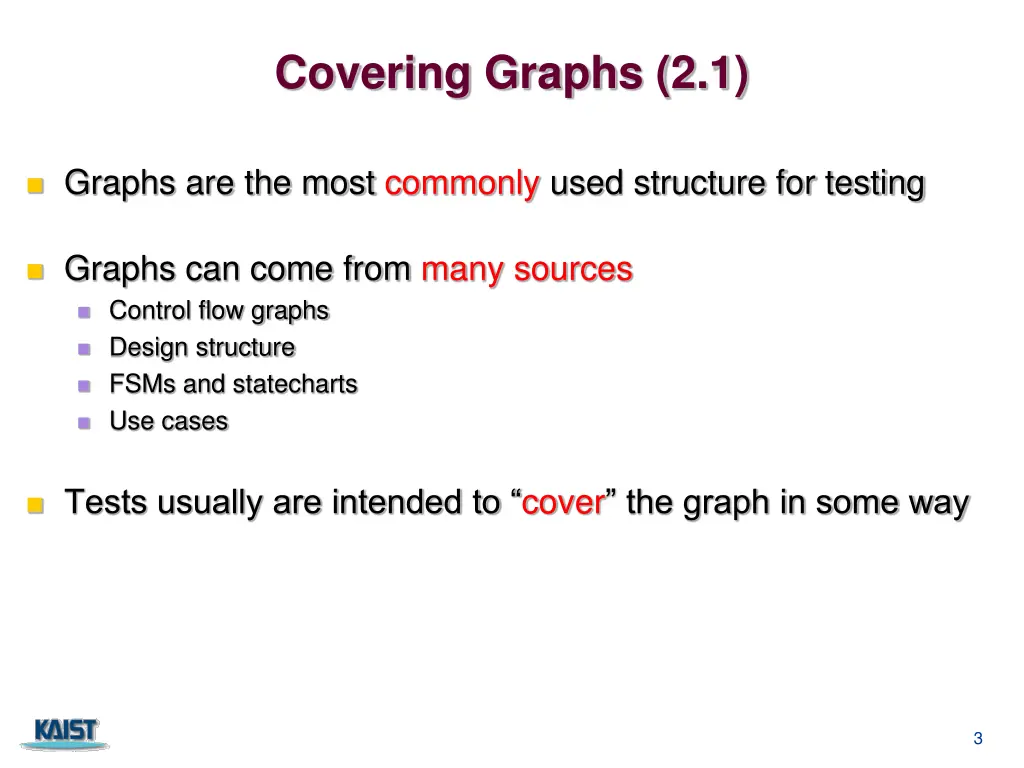 Covering Graphs (2.1)

Graphs are the most commonly used structure for testing

Graphs can come from many sources
Control flow graphs
Design structure
FSMs and statecharts
Use cases

Tests usually are intended to “cover” the graph in some way

KAIST

3